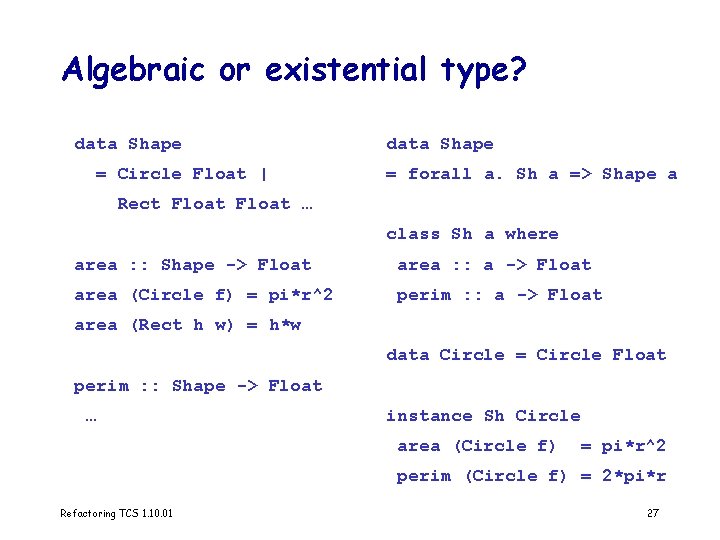 Algebraic or existential type?

data Shape
  = Circle Float |
    Rect Float Float …

area :: Shape -> Float
area (Circle f) = pi*r^2
area (Rect h w) = h*w

perim :: Shape -> Float
 …

data Shape
= forall a. Sh a => Shape a

class Sh a where
 area :: a -> Float
 perim :: a -> Float

data Circle = Circle Float

instance Sh Circle
 area (Circle f)  = pi*r^2
 perim (Circle f) = 2*pi*r

Refactoring TCS 1.10.01

27